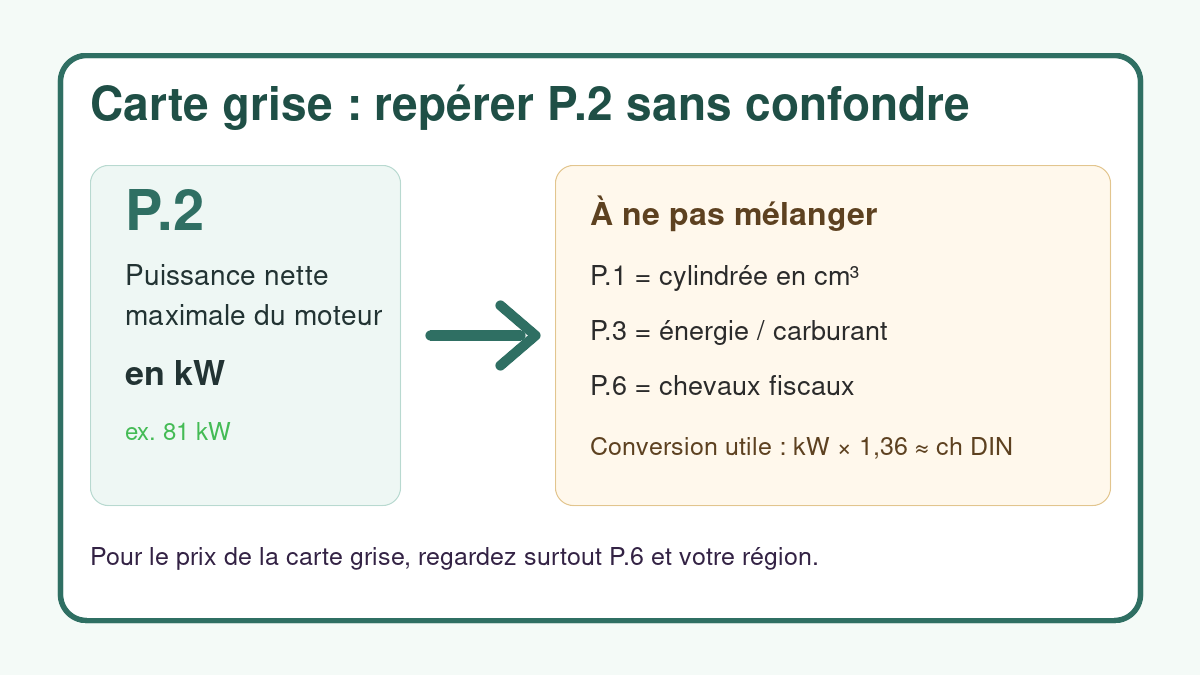 Carte grise : repérer P.2 sans confondre

P.2

Puissance nette maximale du moteur

en kW

ex. 81 kW

À ne pas mélanger

P.1 = cylindrée en cm³

P.3 = énergie / carburant

P.6 = chevaux fiscaux

Conversion utile : kW × 1,36 ≈ ch DIN

Pour le prix de la carte grise, regardez surtout P.6 et votre région.